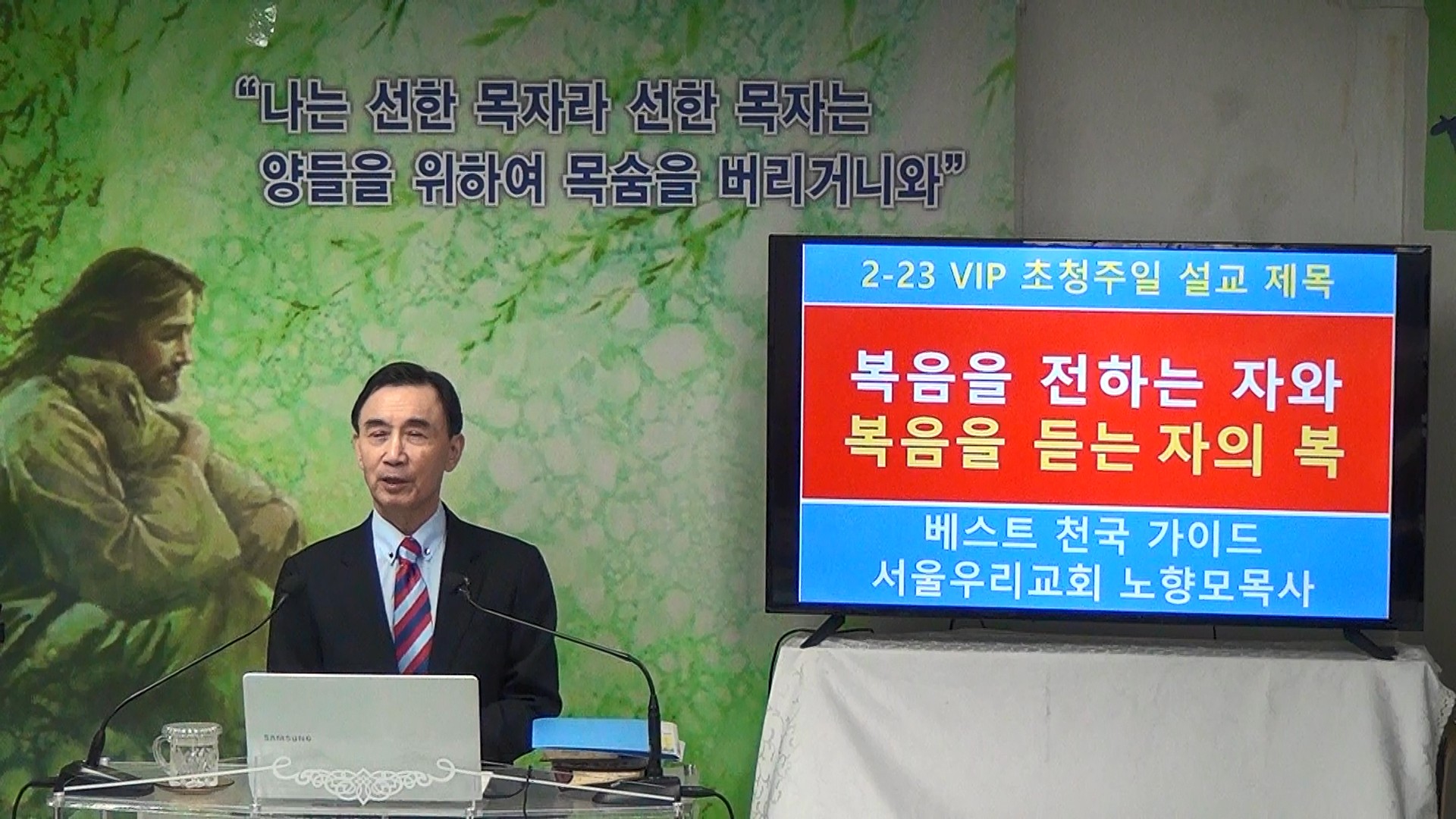 “나는 선한 목자라 선한 목자는 양들을 위하여 목숨을 버리거니와”

2-23 VIP 초청주일 설교 제목

복음을 전하는 자와
복음을 듣는 자의 복

베스트 천국 가이드
서울우리교회 노향모목사

SAMSUNG